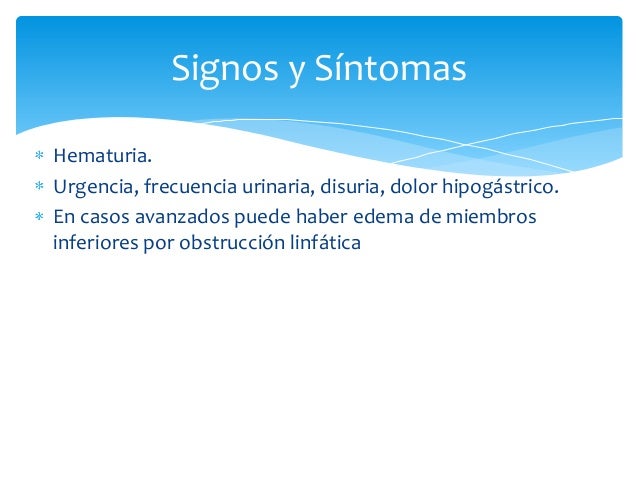 Signos y Síntomas

* Hematuria.
* Urgencia, frecuencia urinaria, disuria, dolor hipogástrico.
* En casos avanzados puede haber edema de miembros inferiores por obstrucción linfática